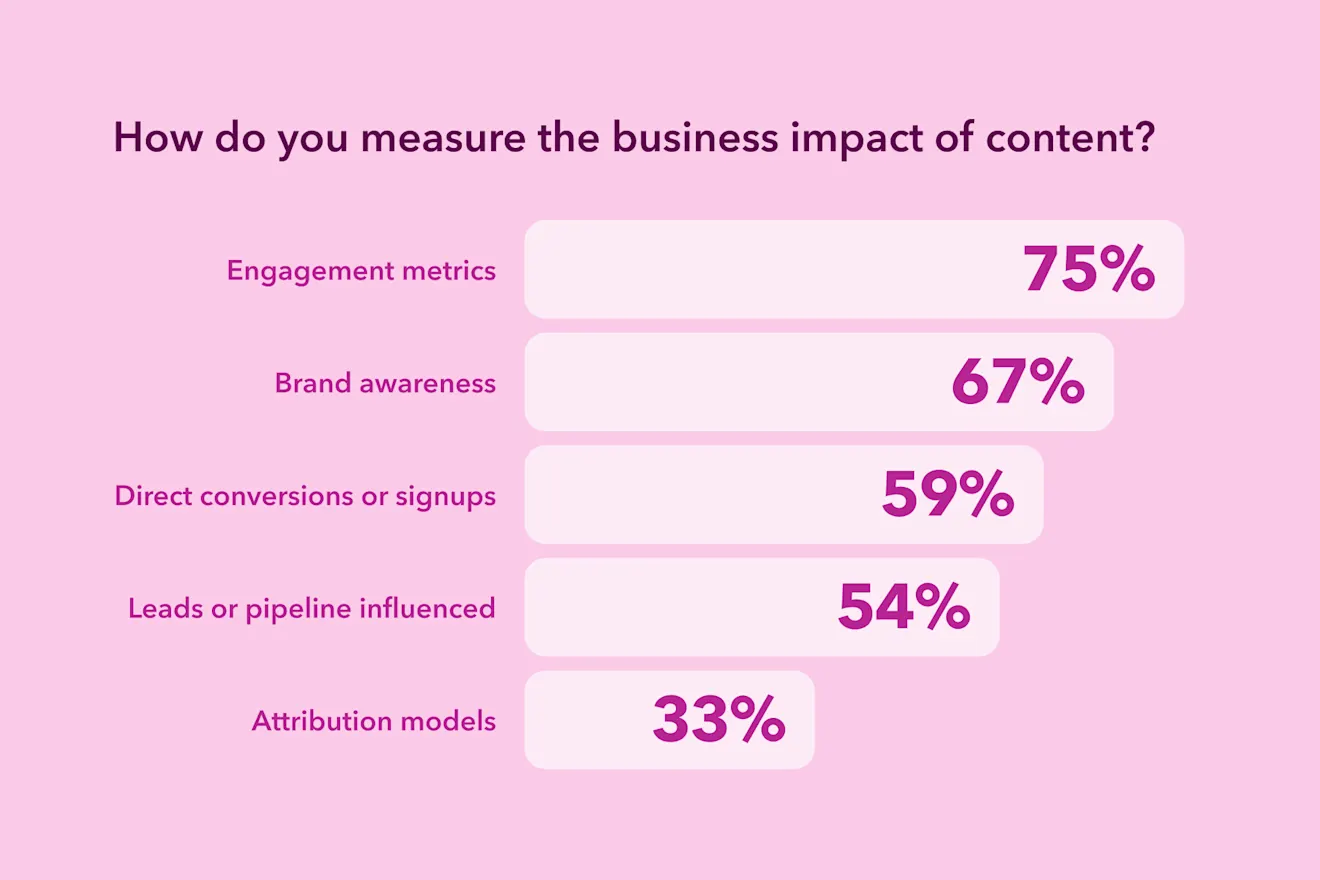 How do you measure the business impact of content?

Engagement metrics 75%

Brand awareness 67%

Direct conversions or signups 59%

Leads or pipeline influenced 54%

Attribution models 33%